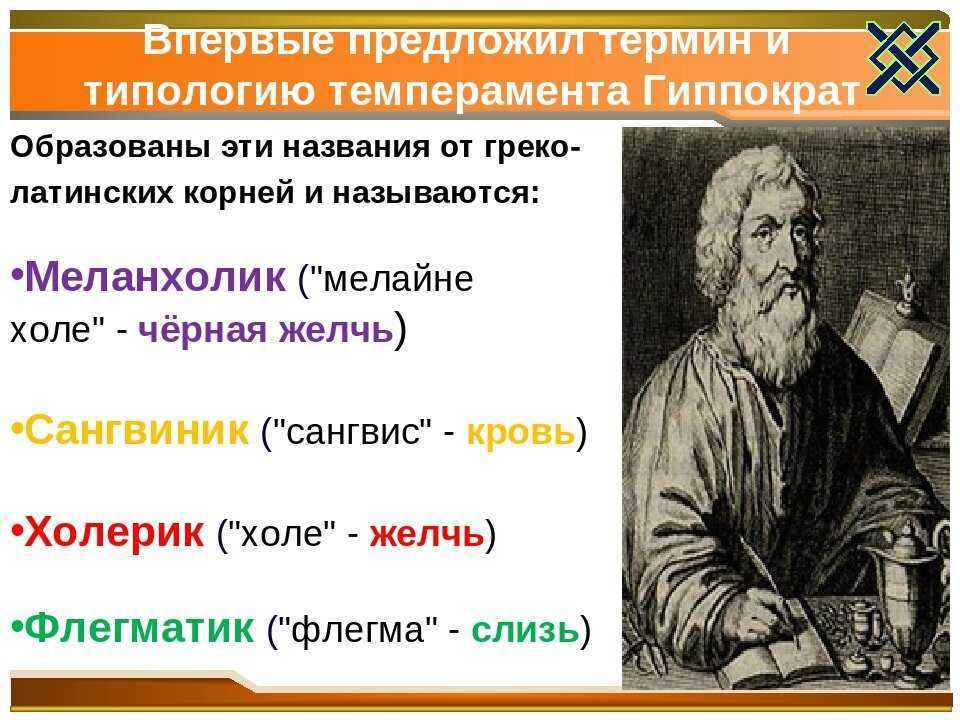 Впервые предложил термин и типологию темперамента Гиппократ

Образованы эти названия от греко-латинских корней и называются:

•Меланхолик ("мелайне холе" - чёрная желчь)

•Сангвиник ("сангвис" - кровь)

•Холерик ("холе" - желчь)

•Флегматик ("флегма" - слизь)